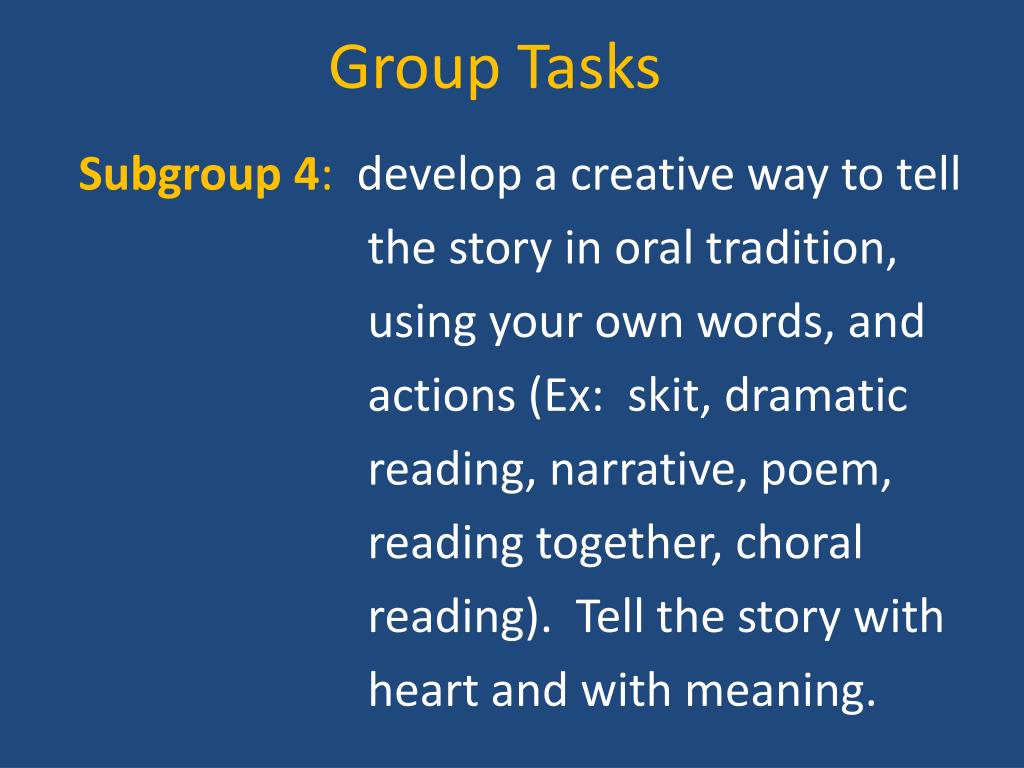 Group Tasks

Subgroup 4: develop a creative way to tell the story in oral tradition, using your own words, and actions (Ex: skit, dramatic reading, narrative, poem, reading together, choral reading). Tell the story with heart and with meaning.